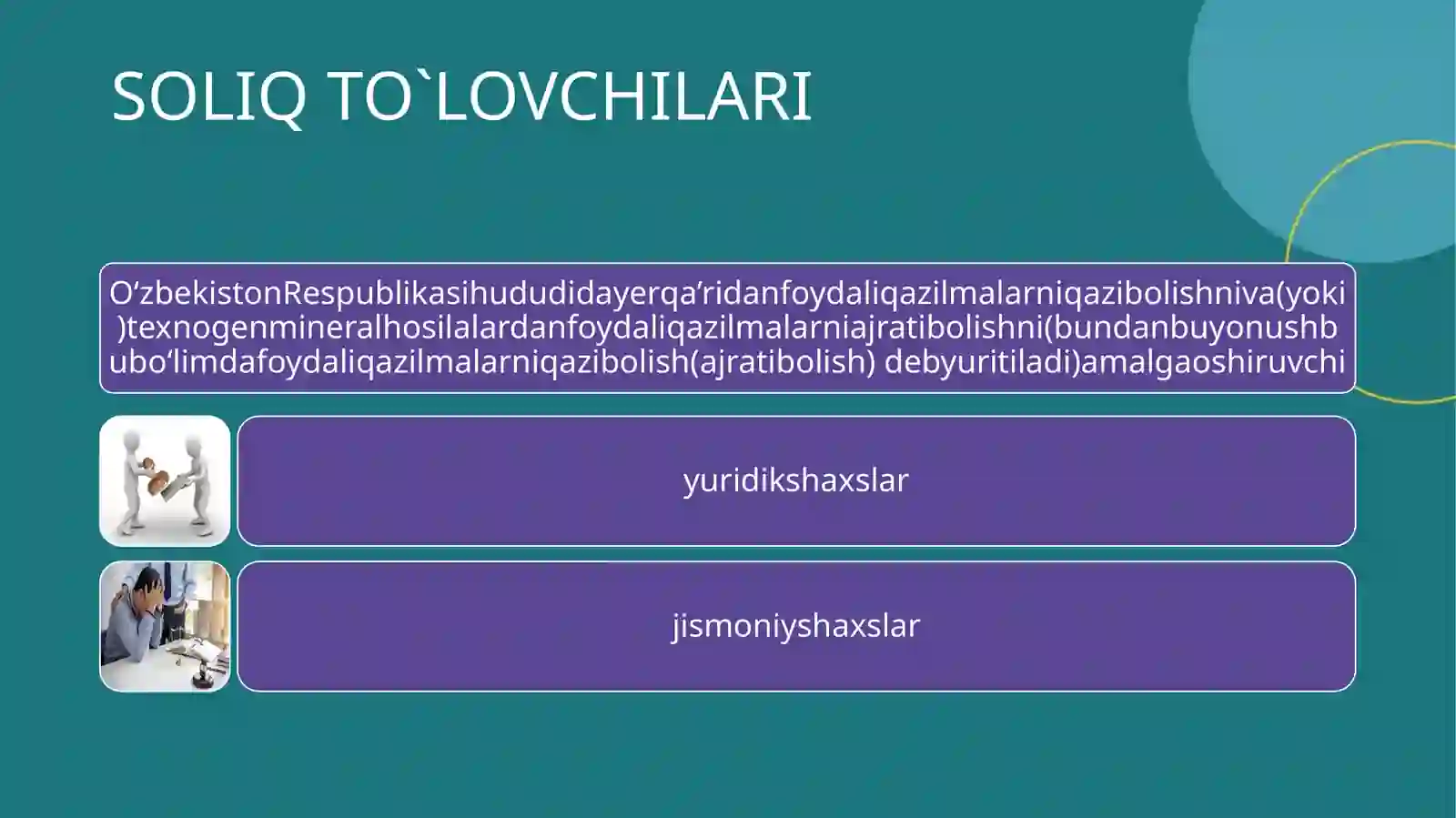 SOLIQ TO`LOVCHILARI

O‘zbekistonRespublikasihududidayerqa’ridanfoydaliqazilmalarniqazibolishniva(yoki)texnogenmineralhosilalardanfoydaliqazilmalarniajratibolishni(bundanbuyonushbubo‘limdafoydaliqazilmalarniqazibolish(ajratibolish) debyuritiladi)amalgaoshiruvchi

yuridikshaxslar

jismoniyshaxslar